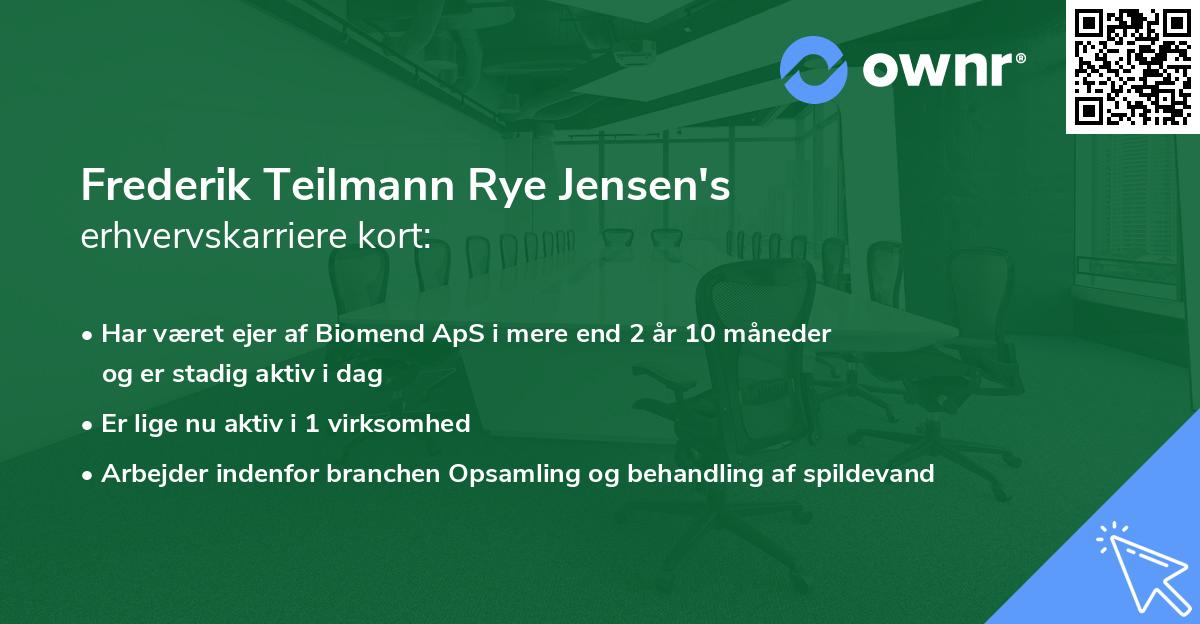 ownr®

Frederik Teilmann Rye Jensen's
erhvervskarriere kort:

• Har været ejer af Biomend ApS i mere end 2 år 10 måneder og er stadig aktiv i dag
• Er lige nu aktiv i 1 virksomhed
• Arbejder indenfor branchen Opsamling og behandling af spildevand